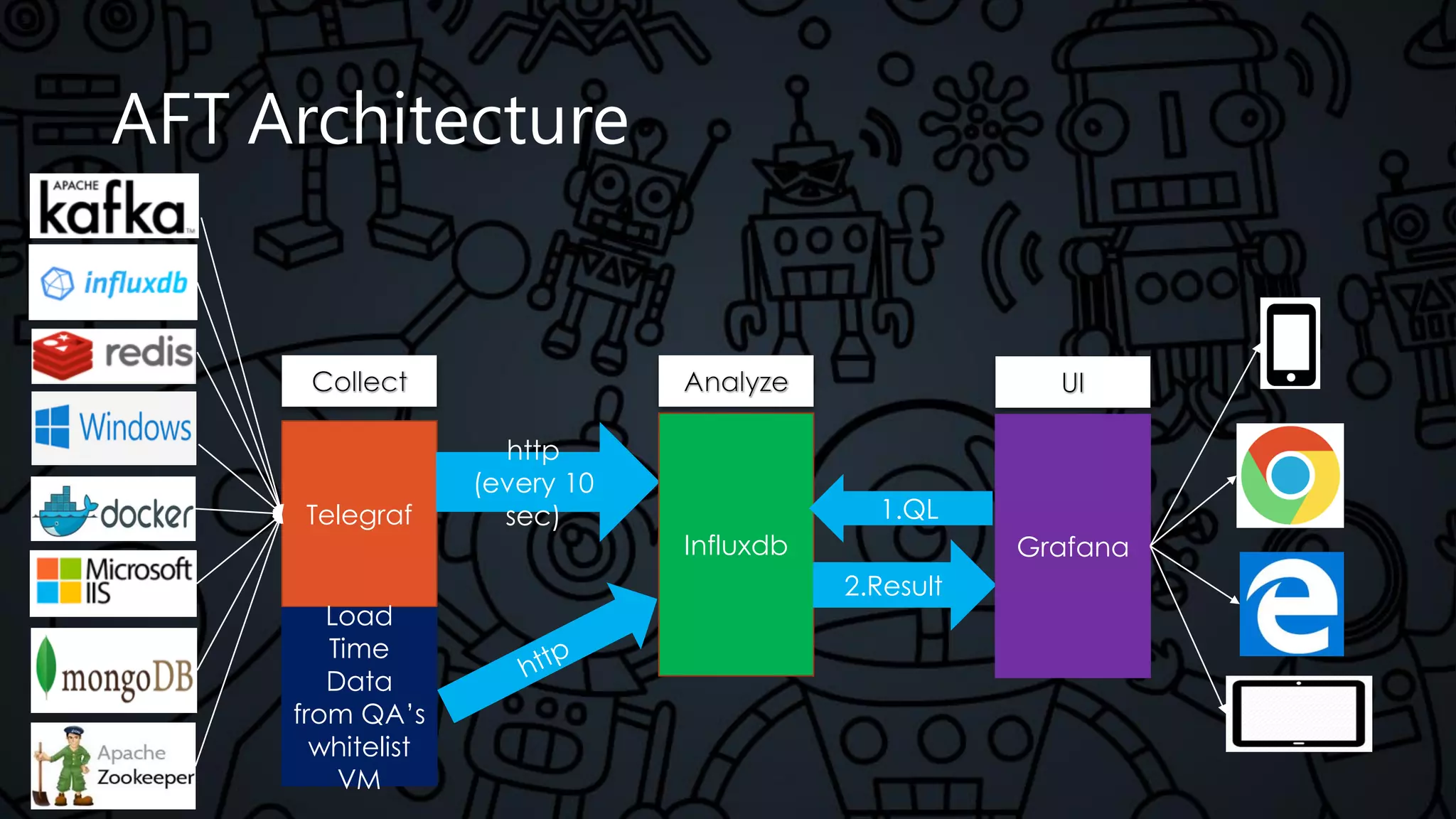 AFT Architecture

APACHE kafka

influxdb

redis

Windows

docker

Microsoft IIS

mongoDB

Apache Zookeeper

Collect

Telegraf

Load Time Data from QA's whitelist VM

http (every 10 sec)

http

Analyze

Influxdb

1.QL

2.Result

UI

Grafana